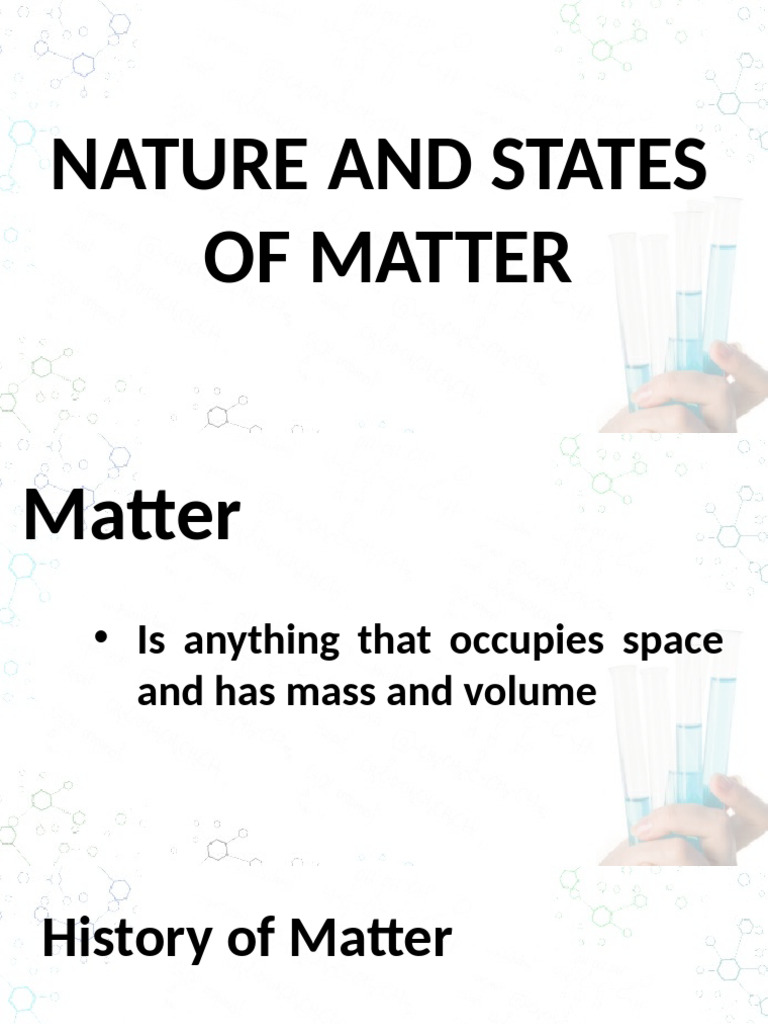 NATURE AND STATES OF MATTER

Matter

• Is anything that occupies space and has mass and volume

History of Matter